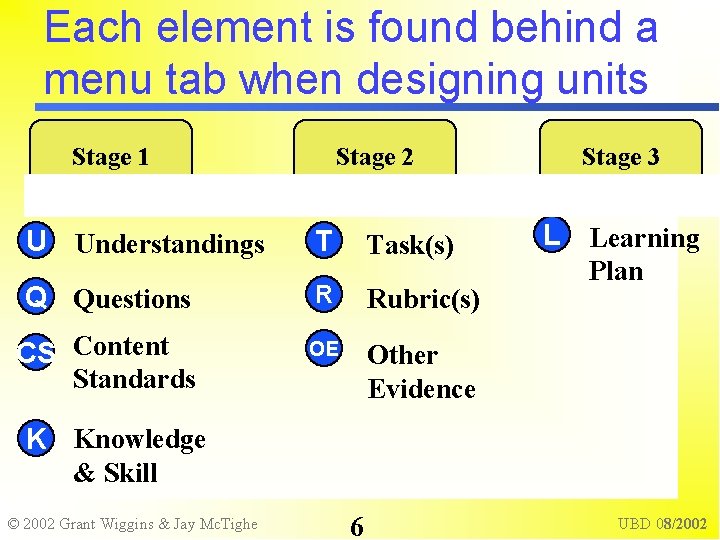 Each element is found behind a menu tab when designing units

Stage 1

Stage 2

Stage 3

U Understandings

Q Questions

CS Content Standards

K Knowledge & Skill

T Task(s)

R Rubric(s)

OE Other Evidence

L Learning Plan

© 2002 Grant Wiggins & Jay McTighe

6

UBD 08/2002